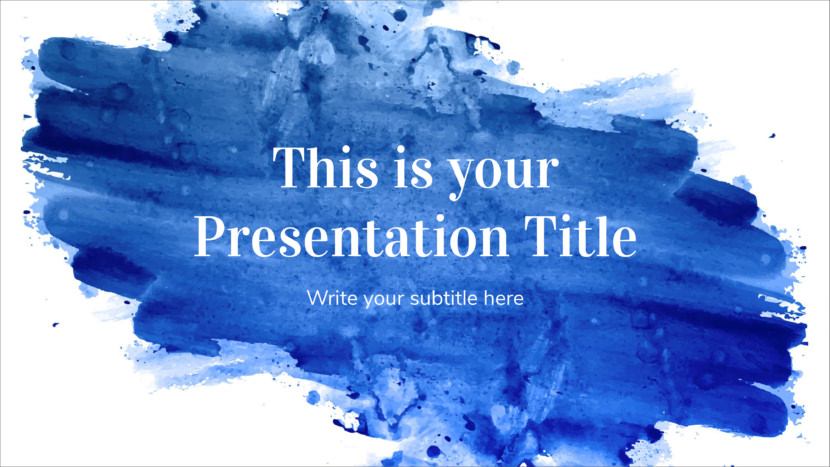 This is your Presentation Title

Write your subtitle here